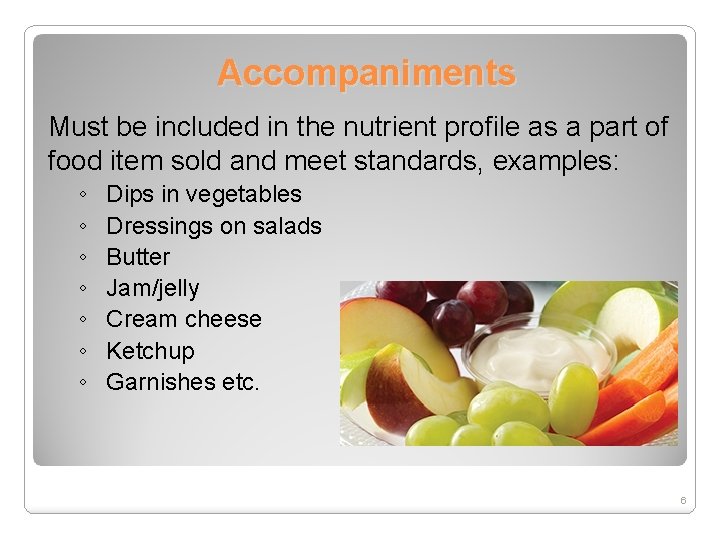 Accompaniments

Must be included in the nutrient profile as a part of food item sold and meet standards, examples:

◦ Dips in vegetables
◦ Dressings on salads
◦ Butter
◦ Jam/jelly
◦ Cream cheese
◦ Ketchup
◦ Garnishes etc.

6